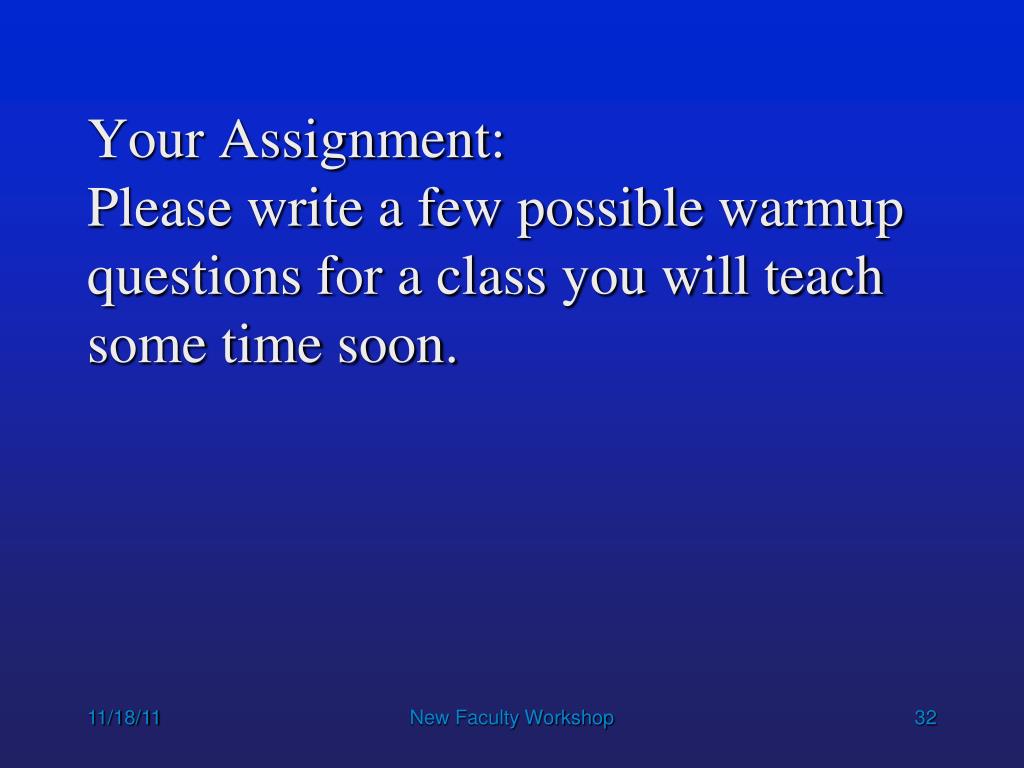 Your Assignment:
Please write a few possible warmup questions for a class you will teach some time soon.

11/18/11

New Faculty Workshop

32